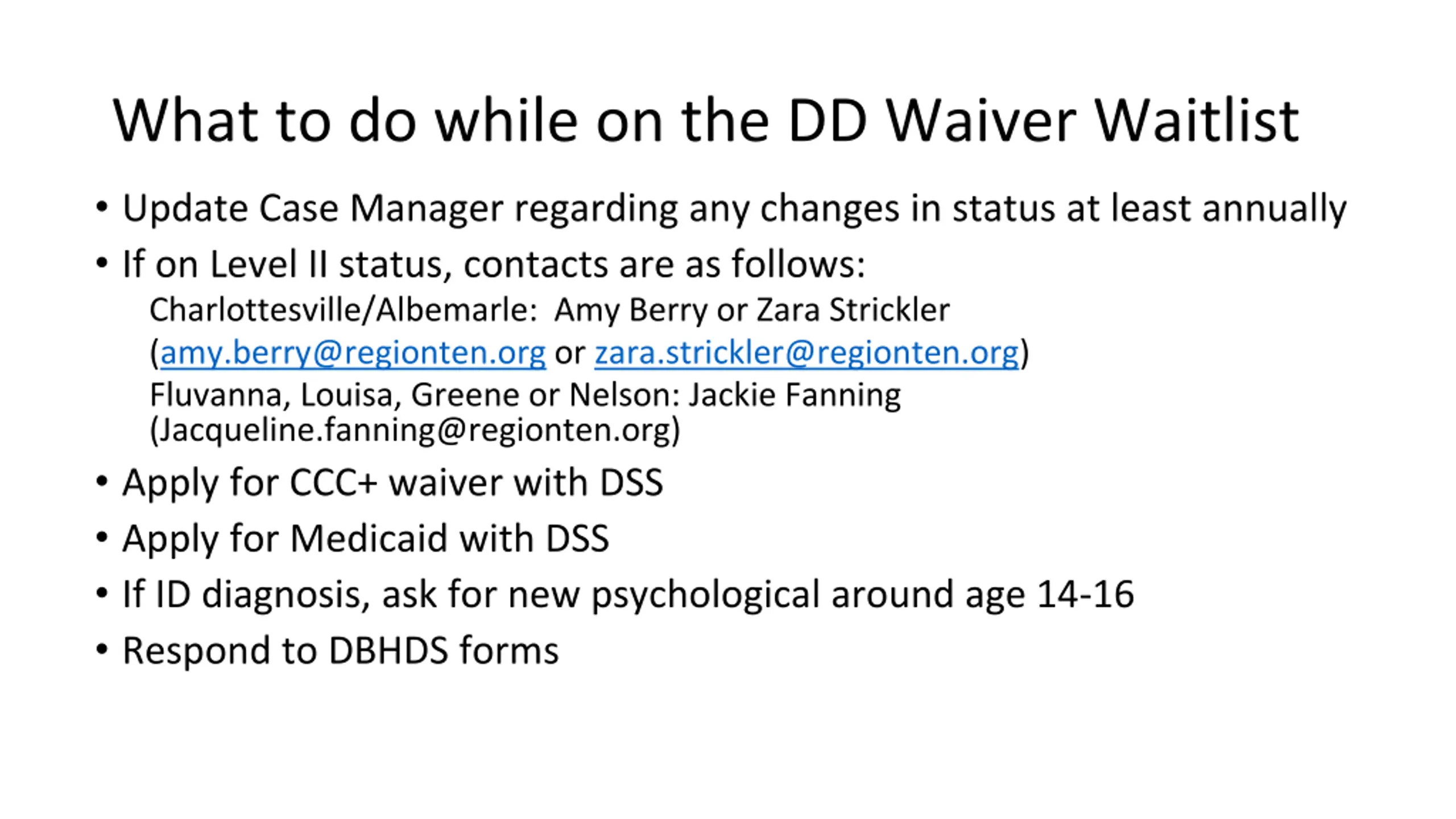 What to do while on the DD Waiver Waitlist

• Update Case Manager regarding any changes in status at least annually
• If on Level II status, contacts are as follows:
Charlottesville/Albemarle: Amy Berry or Zara Strickler (amy.berry@regionten.org or zara.strickler@regionten.org)
Fluvanna, Louisa, Greene or Nelson: Jackie Fanning (Jacqueline.fanning@regionten.org)
• Apply for CCC+ waiver with DSS
• Apply for Medicaid with DSS
• If ID diagnosis, ask for new psychological around age 14-16
• Respond to DBHDS forms